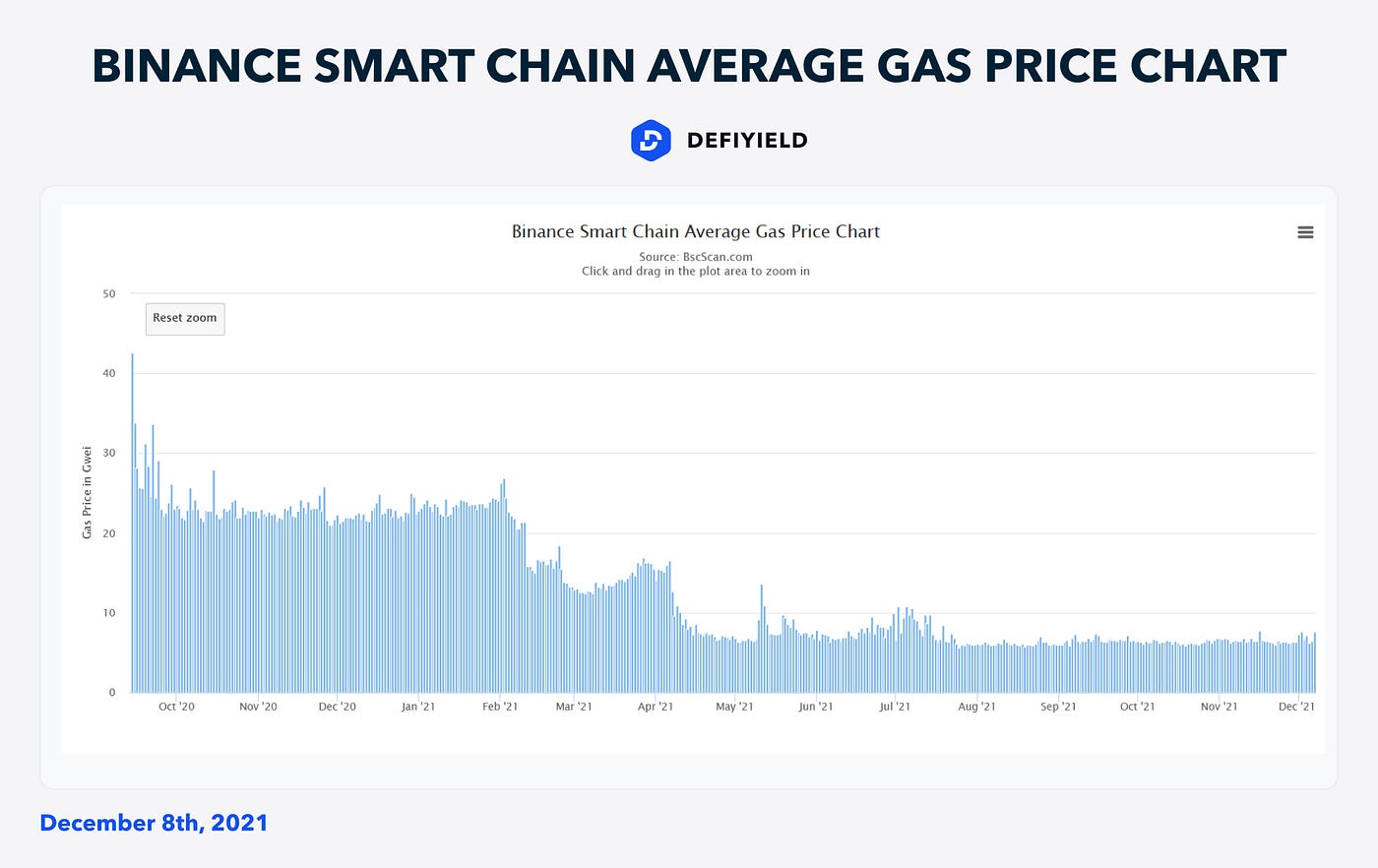 BINANCE SMART CHAIN AVERAGE GAS PRICE CHART

DEFIYIELD

Binance Smart Chain Average Gas Price Chart

Source: BscScan.com
Click and drag in the plot area to zoom in

Reset zoom

Gas Price in Gwei

50
40
30
20
10
0

Oct '20
Nov '20
Dec '20
Jan '21
Feb '21
Mar '21
Apr '21
May '21
Jun '21
Jul '21
Aug '21
Sep '21
Oct '21
Nov '21
Dec '21

December 8th, 2021